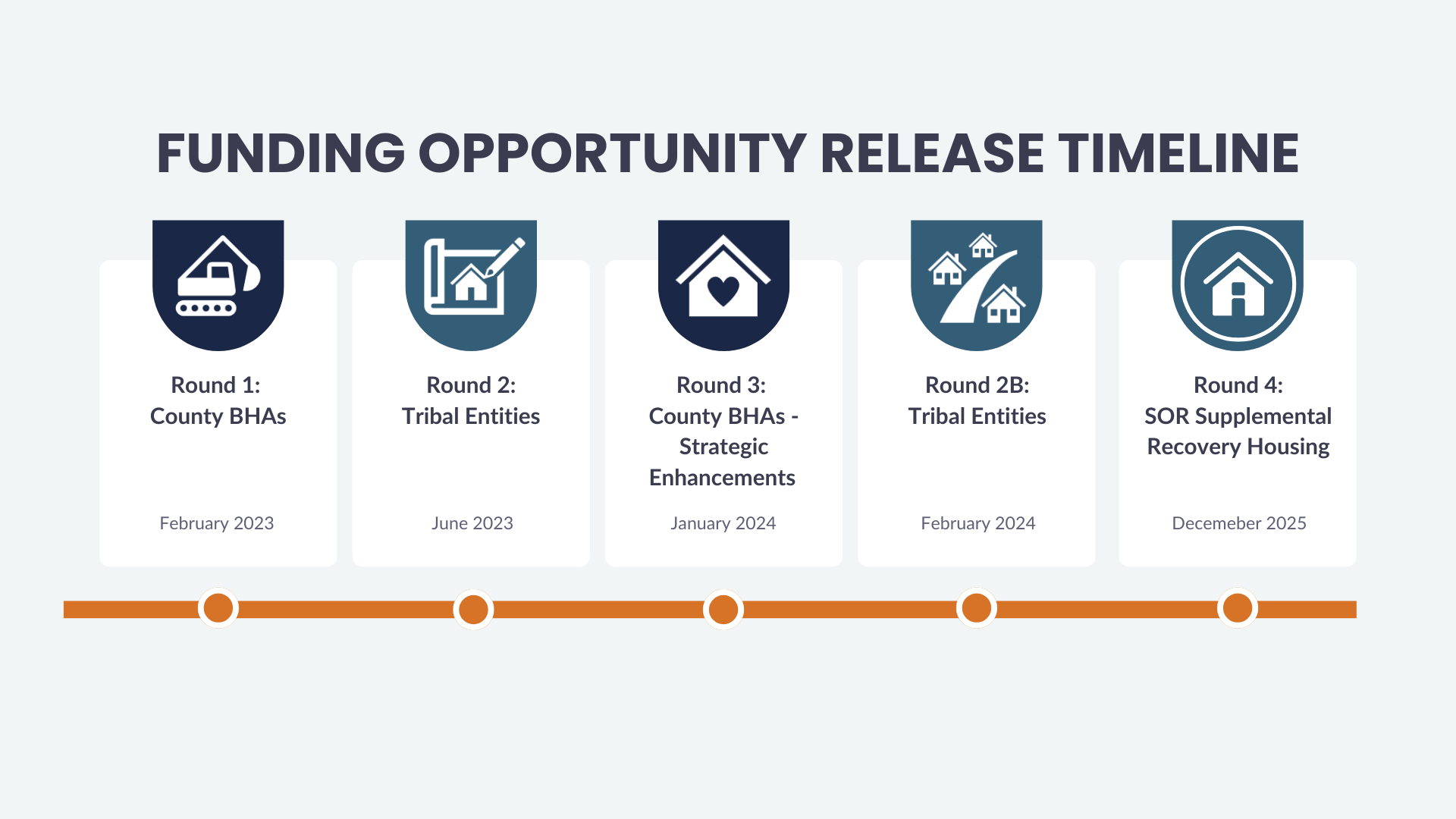 FUNDING OPPORTUNITY RELEASE TIMELINE

Round 1:
County BHAs

February 2023

Round 2:
Tribal Entities

June 2023

Round 3:
County BHAs - Strategic Enhancements

January 2024

Round 2B:
Tribal Entities

February 2024

Round 4:
SOR Supplemental Recovery Housing

Decemeber 2025